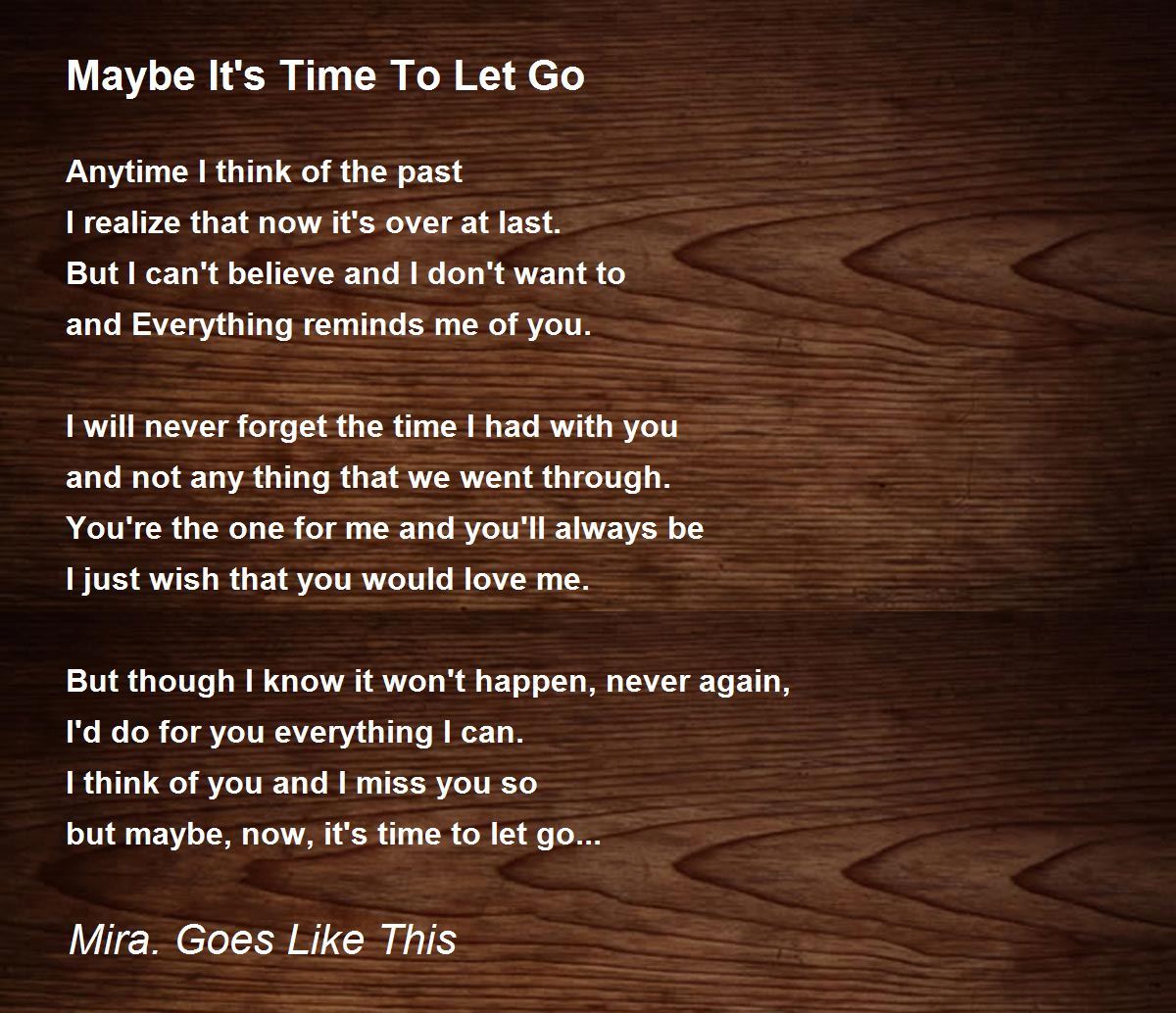 Maybe It's Time To Let Go

Anytime I think of the past
I realize that now it's over at last.
But I can't believe and I don't want to
and Everything reminds me of you.

I will never forget the time I had with you
and not any thing that we went through.
You're the one for me and you'll always be
I just wish that you would love me.

But though I know it won't happen, never again,
I'd do for you everything I can.
I think of you and I miss you so
but maybe, now, it's time to let go...

Mira. Goes Like This